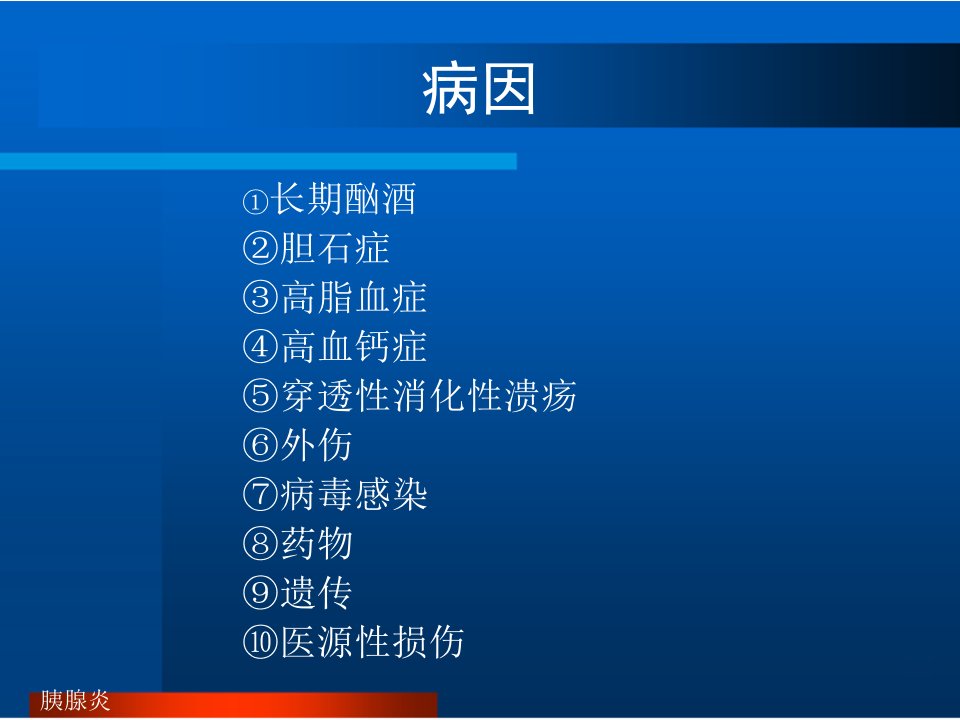 病因

①长期酗酒
②胆石症
③高脂血症
④高血钙症
⑤穿透性消化性溃疡
⑥外伤
⑦病毒感染
⑧药物
⑨遗传
⑩医源性损伤

胰腺炎